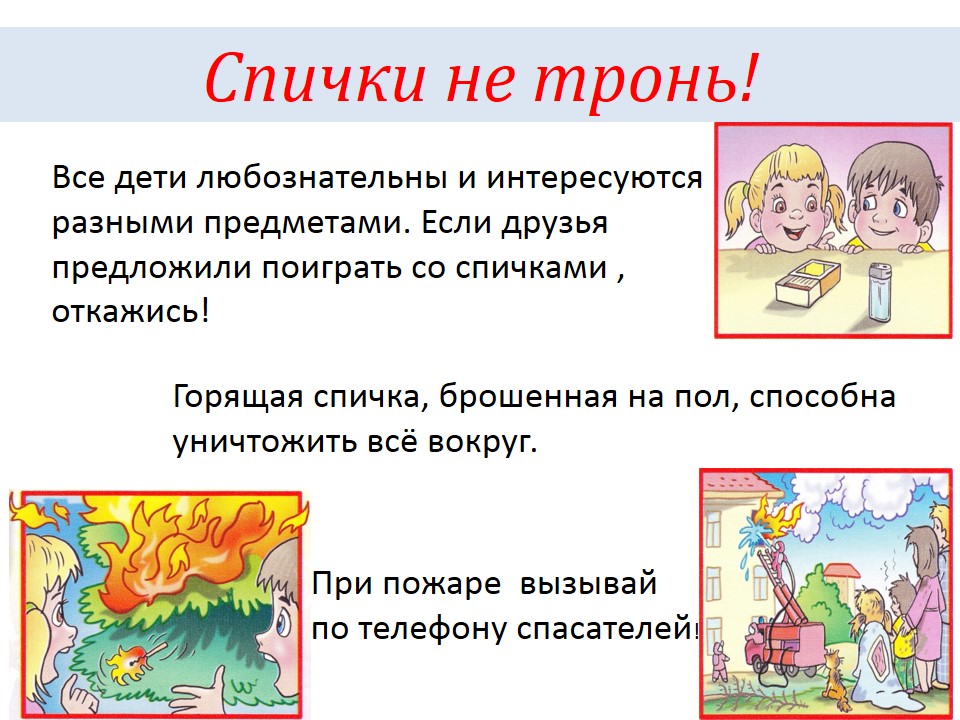 Спички не тронь!

Все дети любознательны и интересуются разными предметами. Если друзья предложили поиграть со спичками , откажись!

Горящая спичка, брошенная на пол, способна уничтожить всё вокруг.

При пожаре вызывай по телефону спасателей!